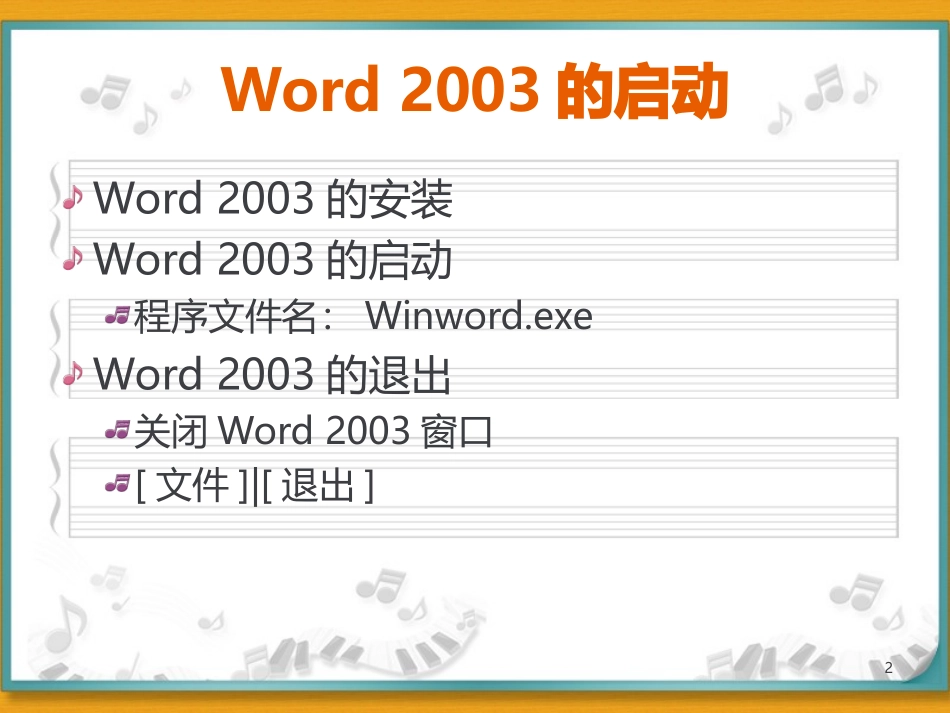 Word 2003 的启动

Word 2003 的安装

Word 2003 的启动

程序文件名： Winword.exe

Word 2003 的退出

关闭 Word 2003 窗口

[ 文件 ]|[ 退出 ]

2